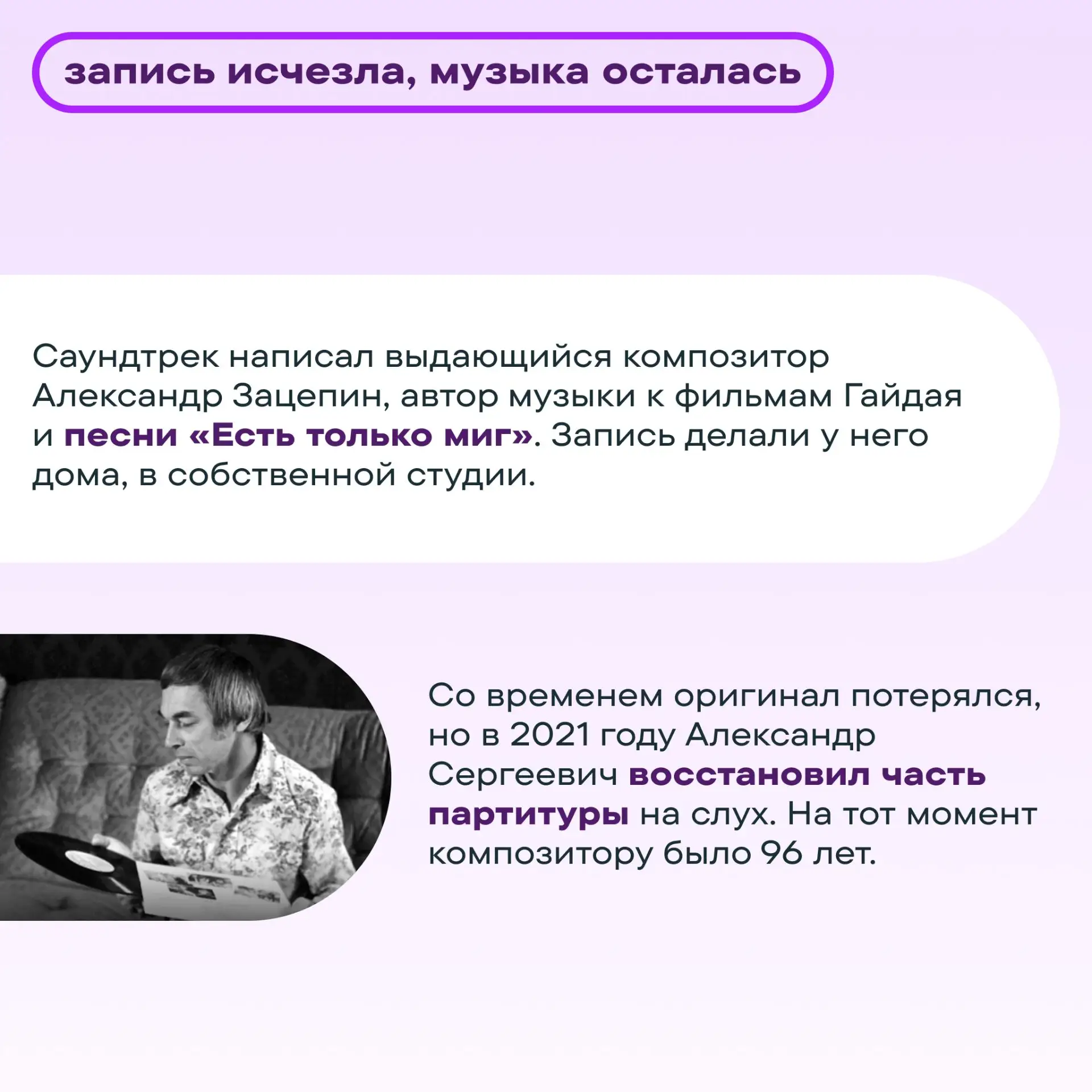 запись исчезла, музыка осталась

Саундтрек написал выдающийся композитор Александр Зацепин, автор музыки к фильмам Гайдая и песни «Есть только миг». Запись делали у него дома, в собственной студии.

Со временем оригинал потерялся, но в 2021 году Александр Сергеевич восстановил часть партитуры на слух. На тот момент композитору было 96 лет.